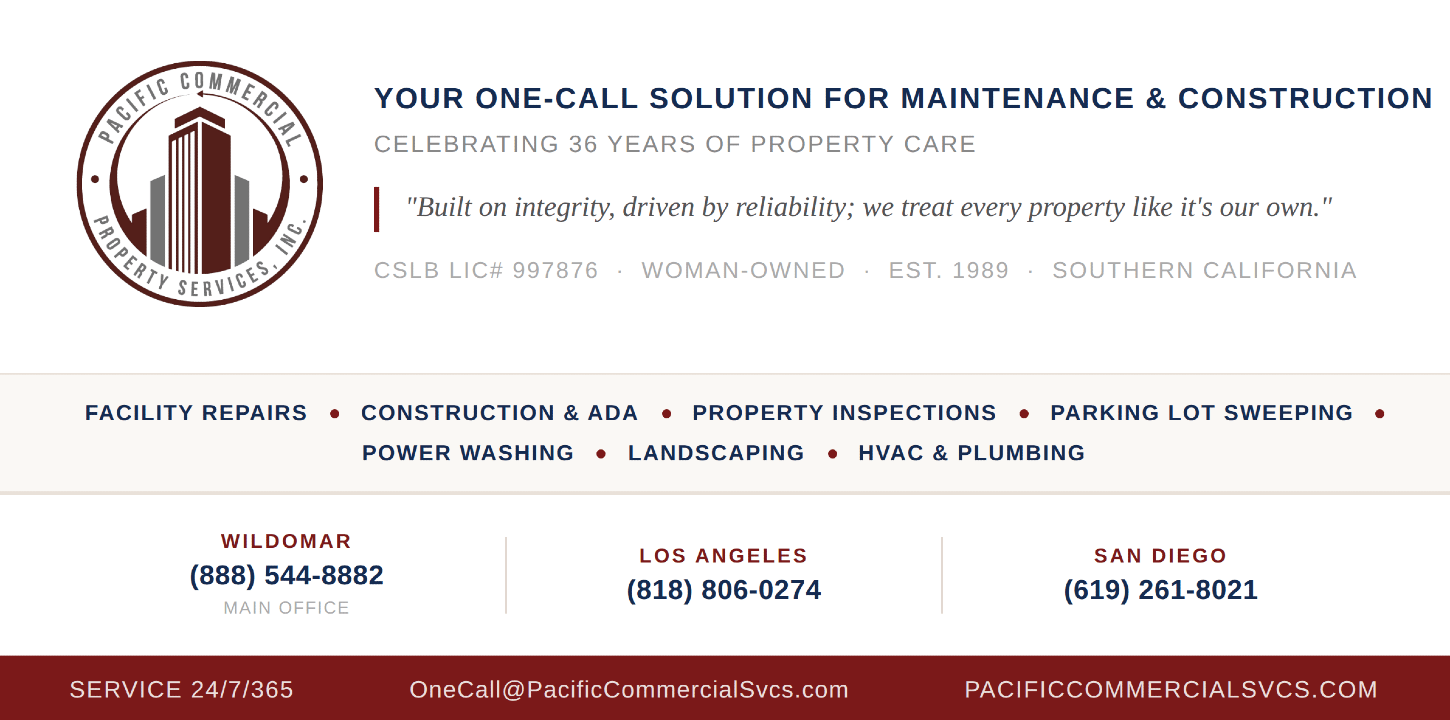 PACIFIC COMMERCIAL PROPERTY SERVICES, INC.

YOUR ONE-CALL SOLUTION FOR MAINTENANCE & CONSTRUCTION

CELEBRATING 36 YEARS OF PROPERTY CARE

"Built on integrity, driven by reliability; we treat every property like it's our own."

CSLB LIC# 997876 · WOMAN-OWNED · EST. 1989 · SOUTHERN CALIFORNIA

FACILITY REPAIRS • CONSTRUCTION & ADA • PROPERTY INSPECTIONS • PARKING LOT SWEEPING • POWER WASHING • LANDSCAPING • HVAC & PLUMBING

WILDOMAR
(888) 544-8882
MAIN OFFICE

LOS ANGELES
(818) 806-0274

SAN DIEGO
(619) 261-8021

SERVICE 24/7/365 OneCall@PacificCommercialSvcs.com PACIFICCOMMERCIALSVCS.COM